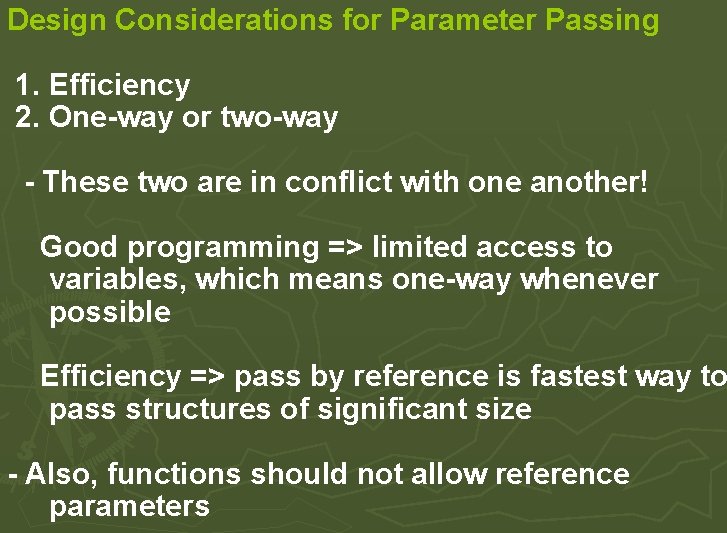 Design Considerations for Parameter Passing

1. Efficiency
2. One-way or two-way

- These two are in conflict with one another!

Good programming => limited access to variables, which means one-way whenever possible

Efficiency => pass by reference is fastest way to pass structures of significant size

- Also, functions should not allow reference parameters